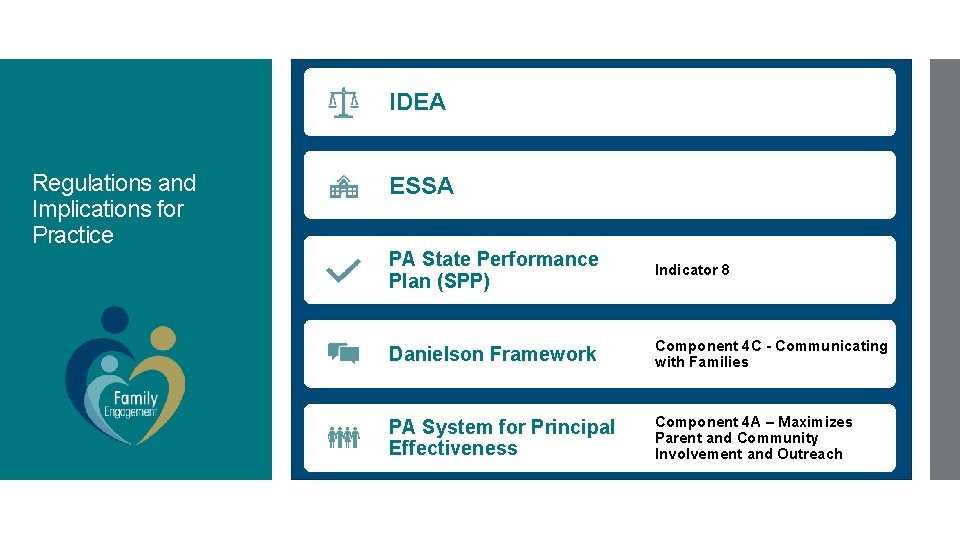 Regulations and Implications for Practice

Family Engagement

IDEA

ESSA

PA State Performance Plan (SPP)

Indicator 8

Danielson Framework

Component 4C - Communicating with Families

PA System for Principal Effectiveness

Component 4A – Maximizes Parent and Community Involvement and Outreach